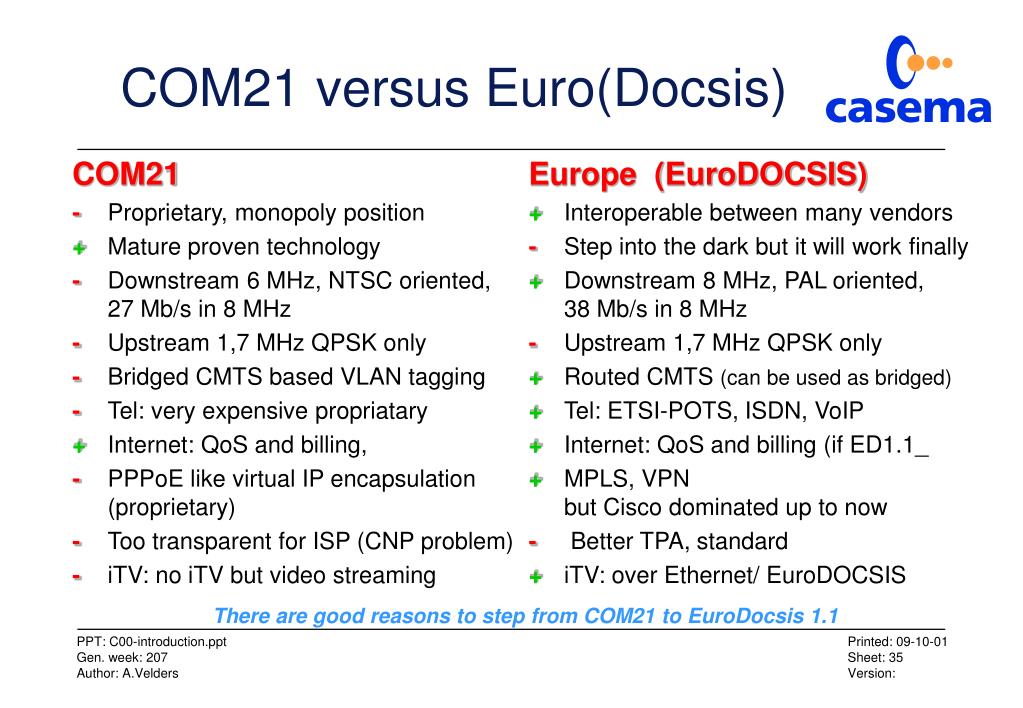 COM21 versus Euro(Docsis)

casema

COM21

- Proprietary, monopoly position
+ Mature proven technology
- Downstream 6 MHz, NTSC oriented, 27 Mb/s in 8 MHz
- Upstream 1,7 MHz QPSK only
- Bridged CMTS based VLAN tagging
- Tel: very expensive propriatary
+ Internet: QoS and billing,
- PPPoE like virtual IP encapsulation (proprietary)
- Too transparent for ISP (CNP problem)
- iTV: no iTV but video streaming

Europe (EuroDOCSIS)

+ Interoperable between many vendors
- Step into the dark but it will work finally
+ Downstream 8 MHz, PAL oriented, 38 Mb/s in 8 MHz
- Upstream 1,7 MHz QPSK only
+ Routed CMTS (can be used as bridged)
+ Tel: ETSI-POTS, ISDN, VoIP
+ Internet: QoS and billing (if ED1.1_
+ MPLS, VPN but Cisco dominated up to now
- Better TPA, standard
+ iTV: over Ethernet/ EuroDOCSIS

There are good reasons to step from COM21 to EuroDocsis 1.1

PPT: C00-introduction.ppt
Gen. week: 207
Author: A.Velders

Printed: 09-10-01
Sheet: 35
Version: